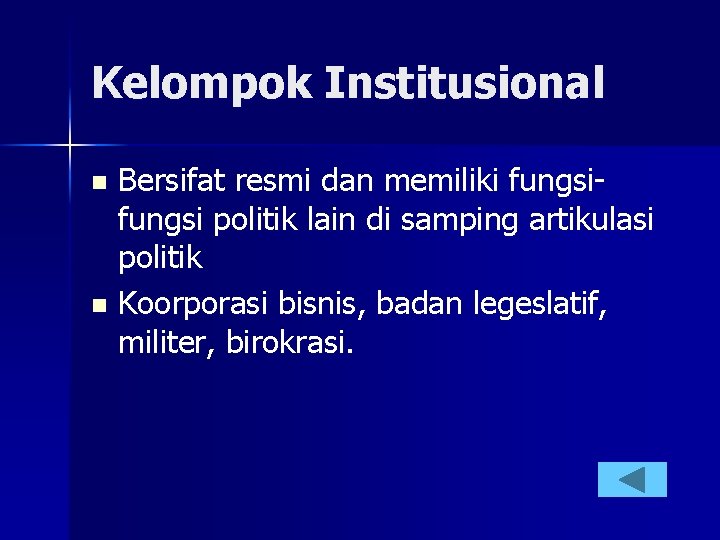 Kelompok Institusional

- Bersifat resmi dan memiliki fungsi-fungsi politik lain di samping artikulasi politik
- Koorporasi bisnis, badan legeslatif, militer, birokrasi.